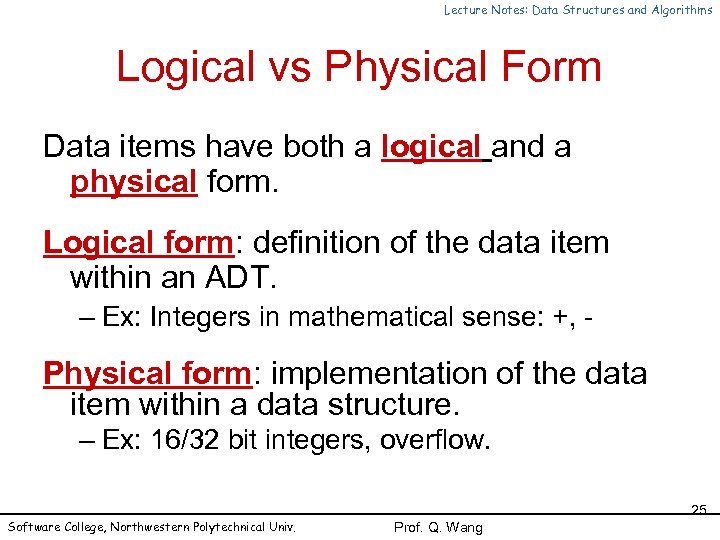 Lecture Notes: Data Structures and Algorithms

Logical vs Physical Form

Data items have both a logical and a physical form.

Logical form: definition of the data item within an ADT.

– Ex: Integers in mathematical sense: +, -

Physical form: implementation of the data item within a data structure.

– Ex: 16/32 bit integers, overflow.

25

Software College, Northwestern Polytechnical Univ.

Prof. Q. Wang